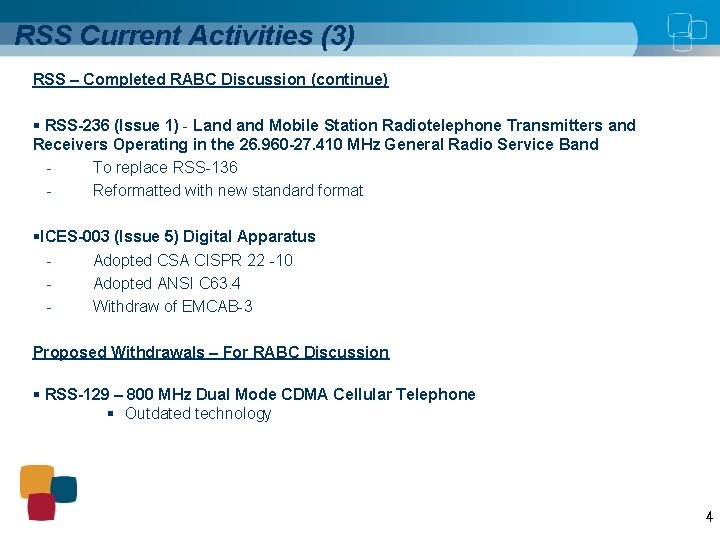 RSS Current Activities (3)

RSS – Completed RABC Discussion (continue)

▪ RSS-236 (Issue 1) - Land and Mobile Station Radiotelephone Transmitters and Receivers Operating in the 26.960-27.410 MHz General Radio Service Band

- To replace RSS-136
- Reformatted with new standard format

▪ICES-003 (Issue 5) Digital Apparatus

- Adopted CSA CISPR 22 -10
- Adopted ANSI C63.4
- Withdraw of EMCAB-3

Proposed Withdrawals – For RABC Discussion

▪ RSS-129 – 800 MHz Dual Mode CDMA Cellular Telephone

▪ Outdated technology

4